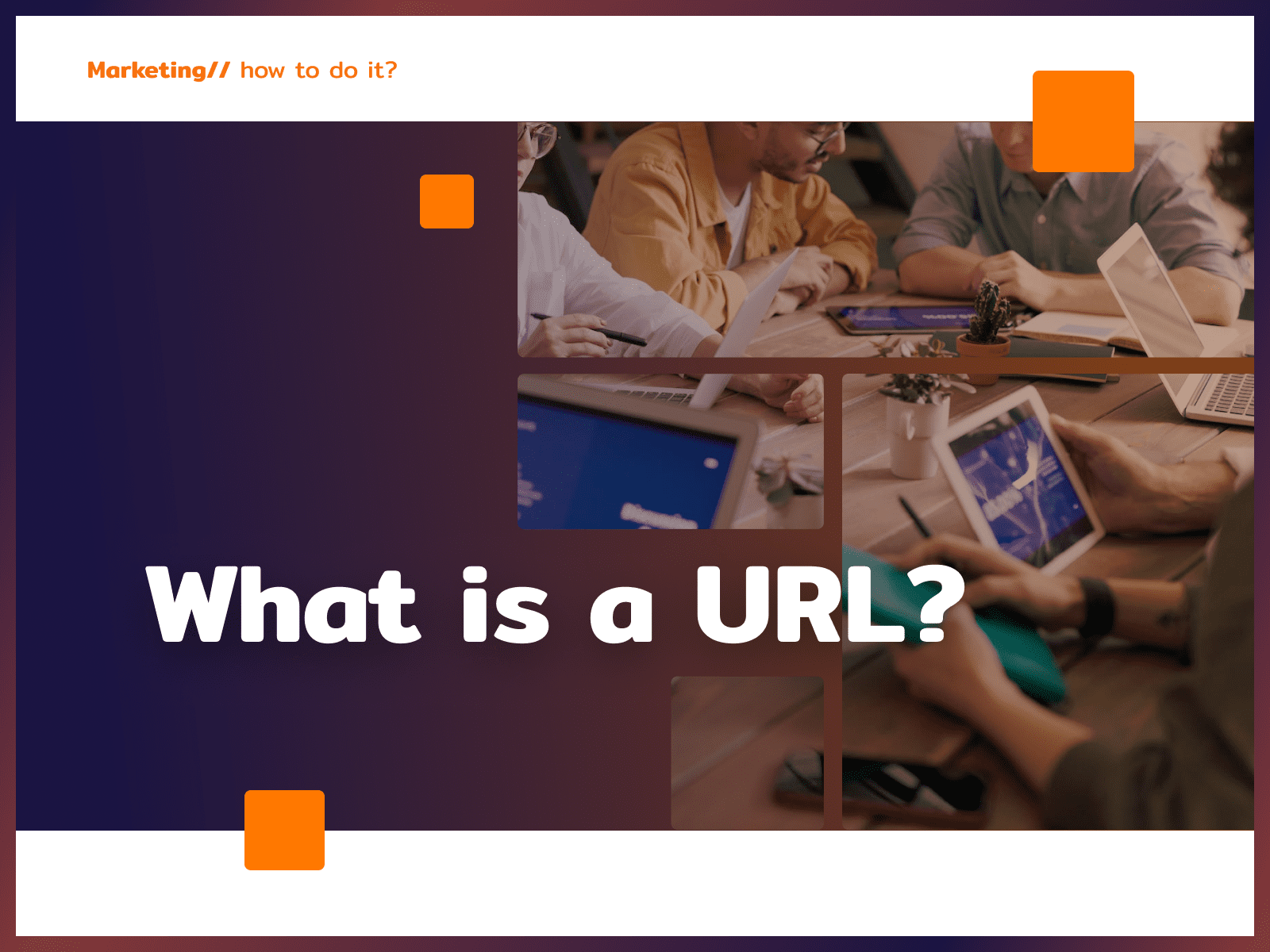 Marketing// how to do it?

What is a URL?